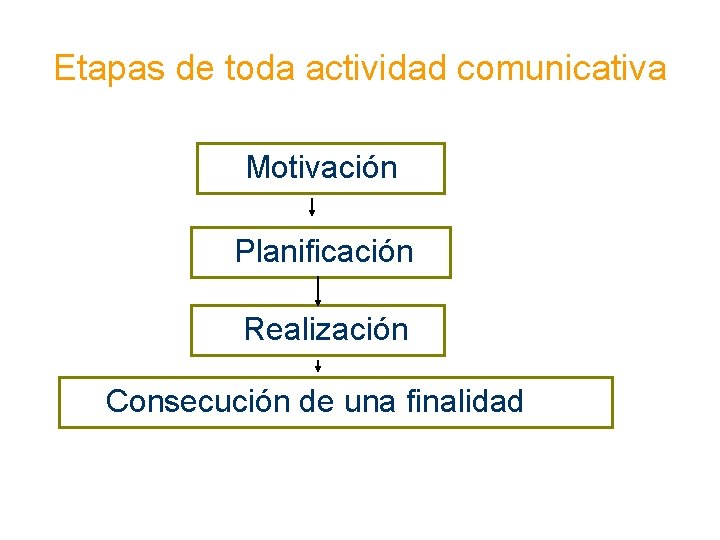 Etapas de toda actividad comunicativa

Motivación

Planificación

Realización

Consecución de una finalidad